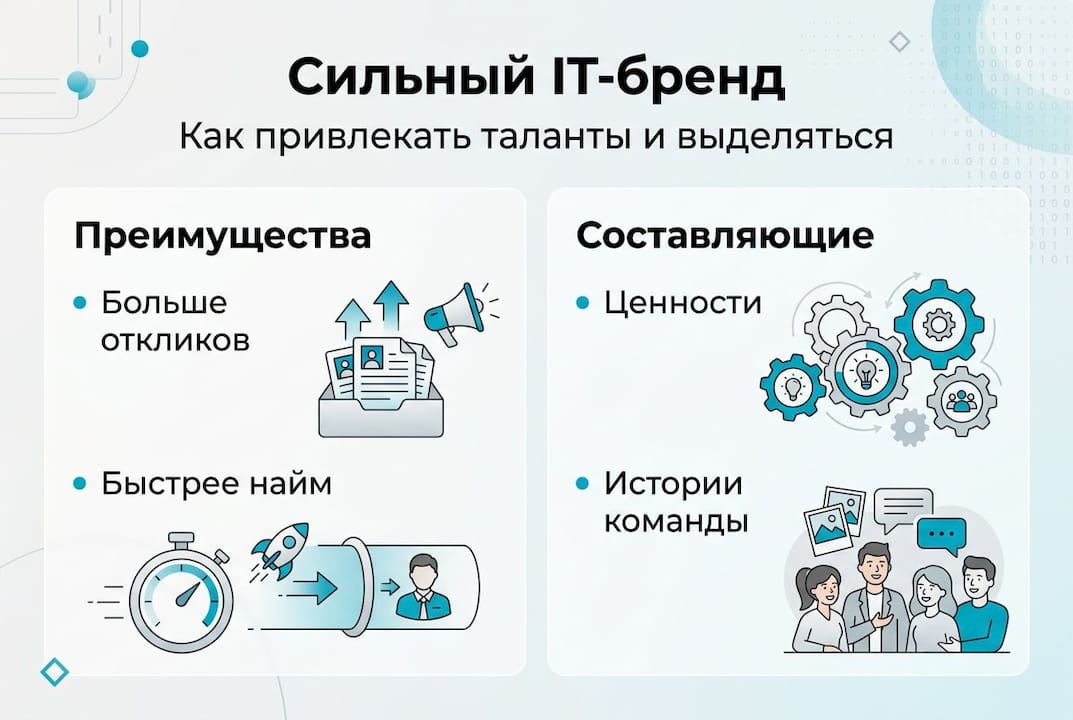 Сильный IT-бренд
Как привлекать таланты и выделяться

Преимущества

• Больше откликов

• Быстрее найм

Составляющие

• Ценности

• Истории команды